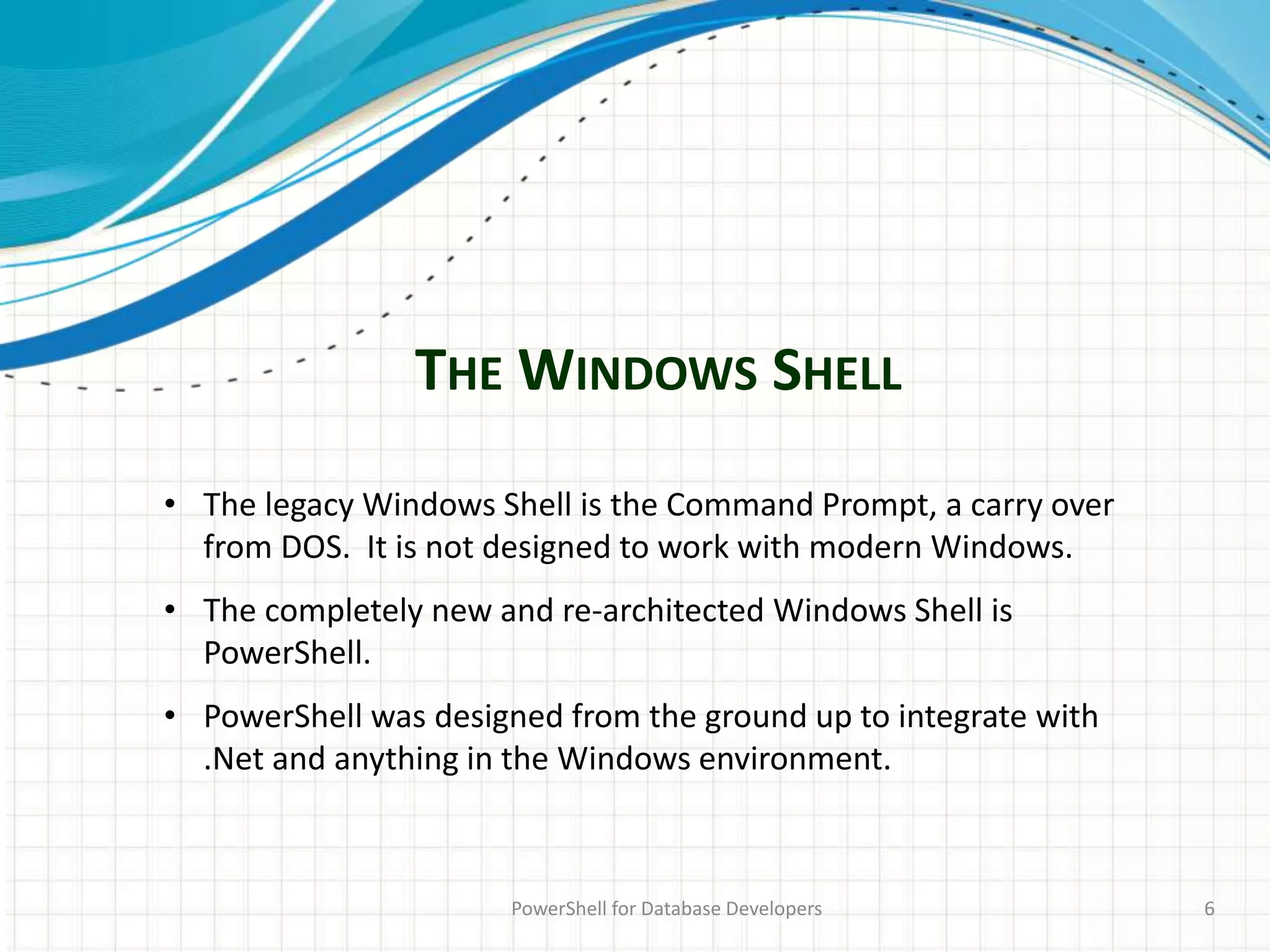 THE WINDOWS SHELL

• The legacy Windows Shell is the Command Prompt, a carry over from DOS. It is not designed to work with modern Windows.

• The completely new and re-architected Windows Shell is PowerShell.

• PowerShell was designed from the ground up to integrate with .Net and anything in the Windows environment.

PowerShell for Database Developers

6